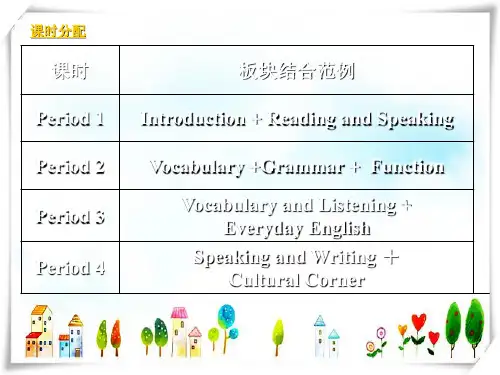 课时分配

| 课时 | 板块结合范例 |
|---|---|
| Period 1 | Introduction + Reading and Speaking |
| Period 2 | Vocabulary +Grammar + Function |
| Period 3 | Vocabulary and Listening + Everyday English |
| Period 4 | Speaking and Writing + Cultural Corner |